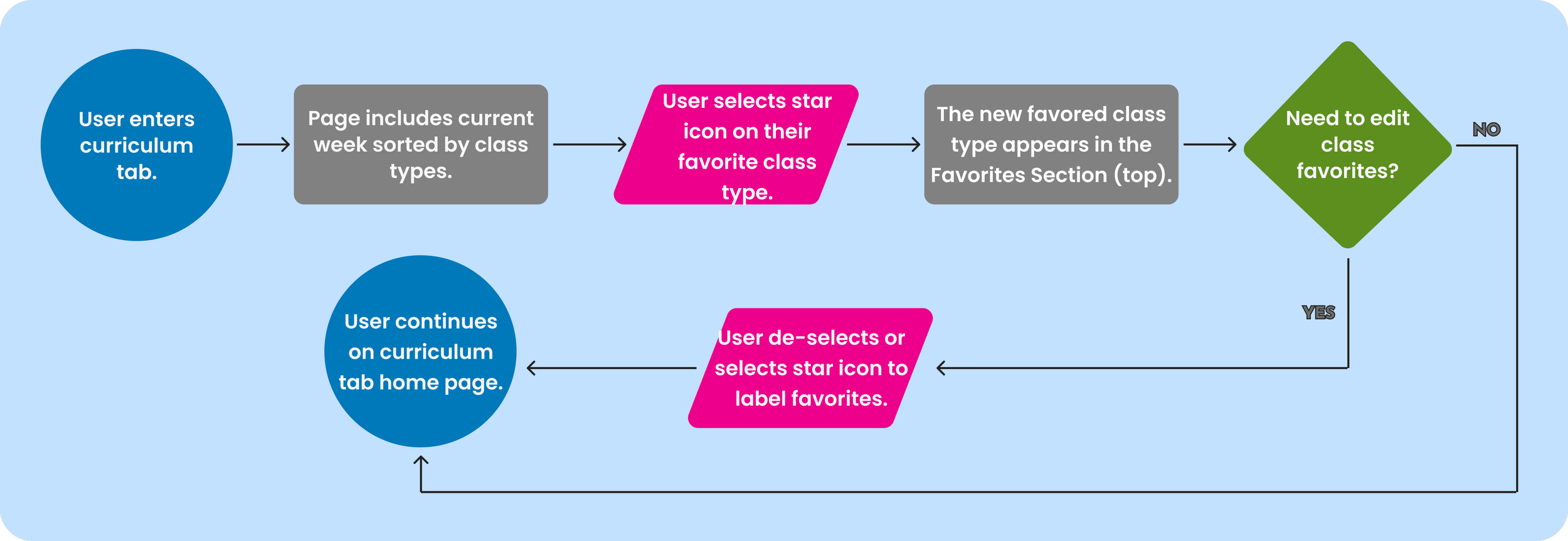 User enters curriculum tab.

Page includes current week sorted by class types.

User selects star icon on their favorite class type.

The new favored class type appears in the Favorites Section (top).

Need to edit class favorites?

NO

YES

User de-selects or selects star icon to label favorites.

User continues on curriculum tab home page.